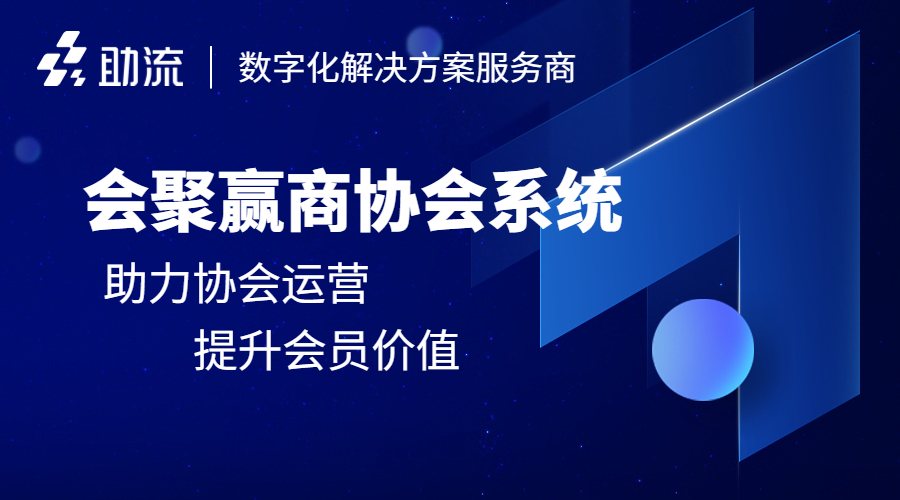 助流 | 数字化解决方案服务商

会聚赢商协会系统

助力协会运营

提升会员价值